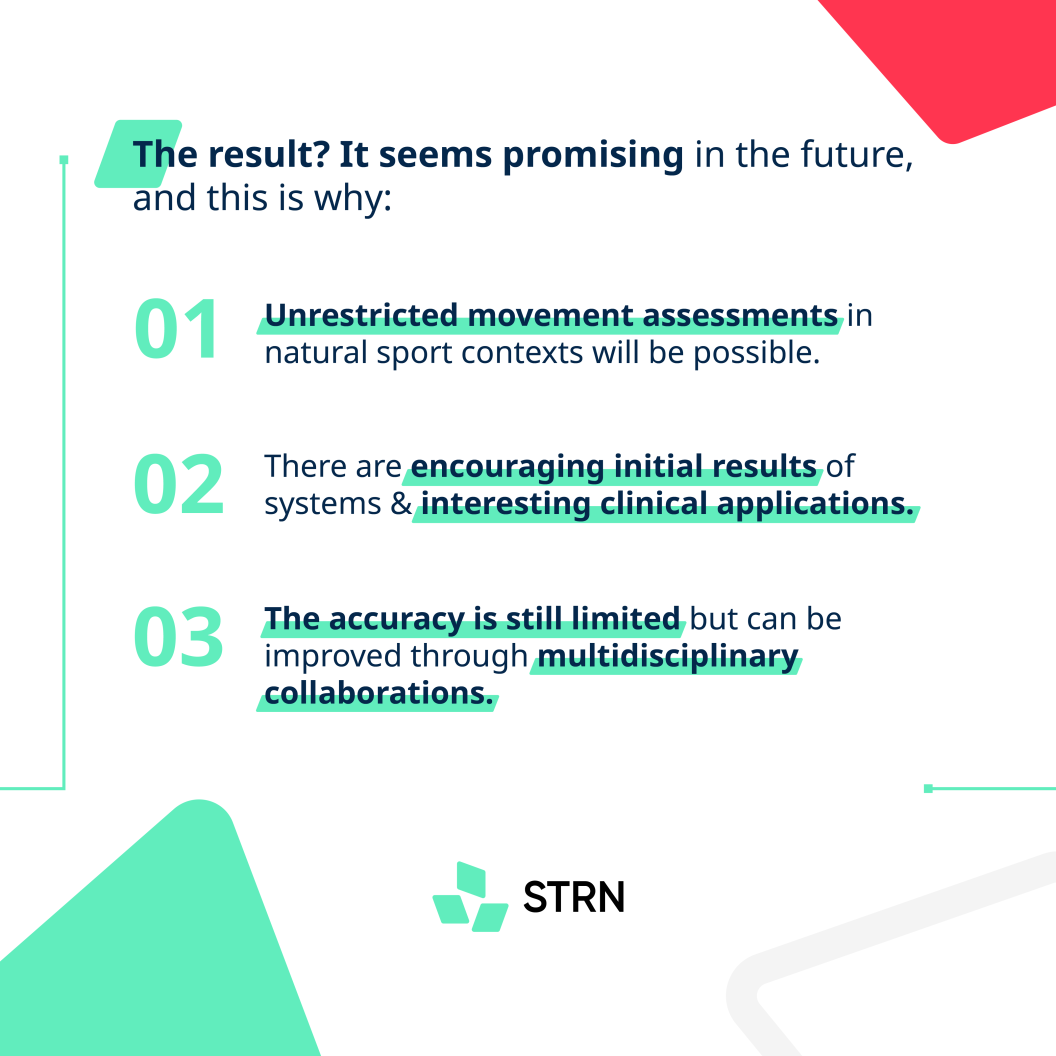 The result? It seems promising in the future, and this is why:

01 Unrestricted movement assessments in natural sport contexts will be possible.

02 There are encouraging initial results of systems & interesting clinical applications.

03 The accuracy is still limited but can be improved through multidisciplinary collaborations.

STRN